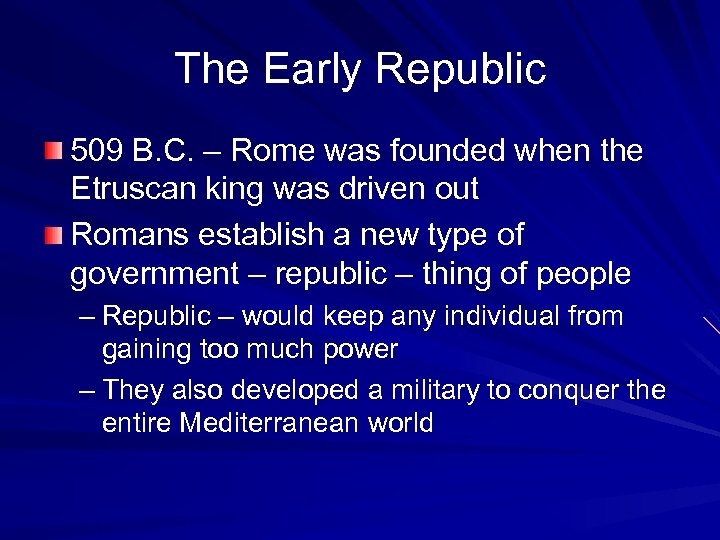 The Early Republic

509 B.C. – Rome was founded when the Etruscan king was driven out

Romans establish a new type of government – republic – thing of people

– Republic – would keep any individual from gaining too much power

– They also developed a military to conquer the entire Mediterranean world